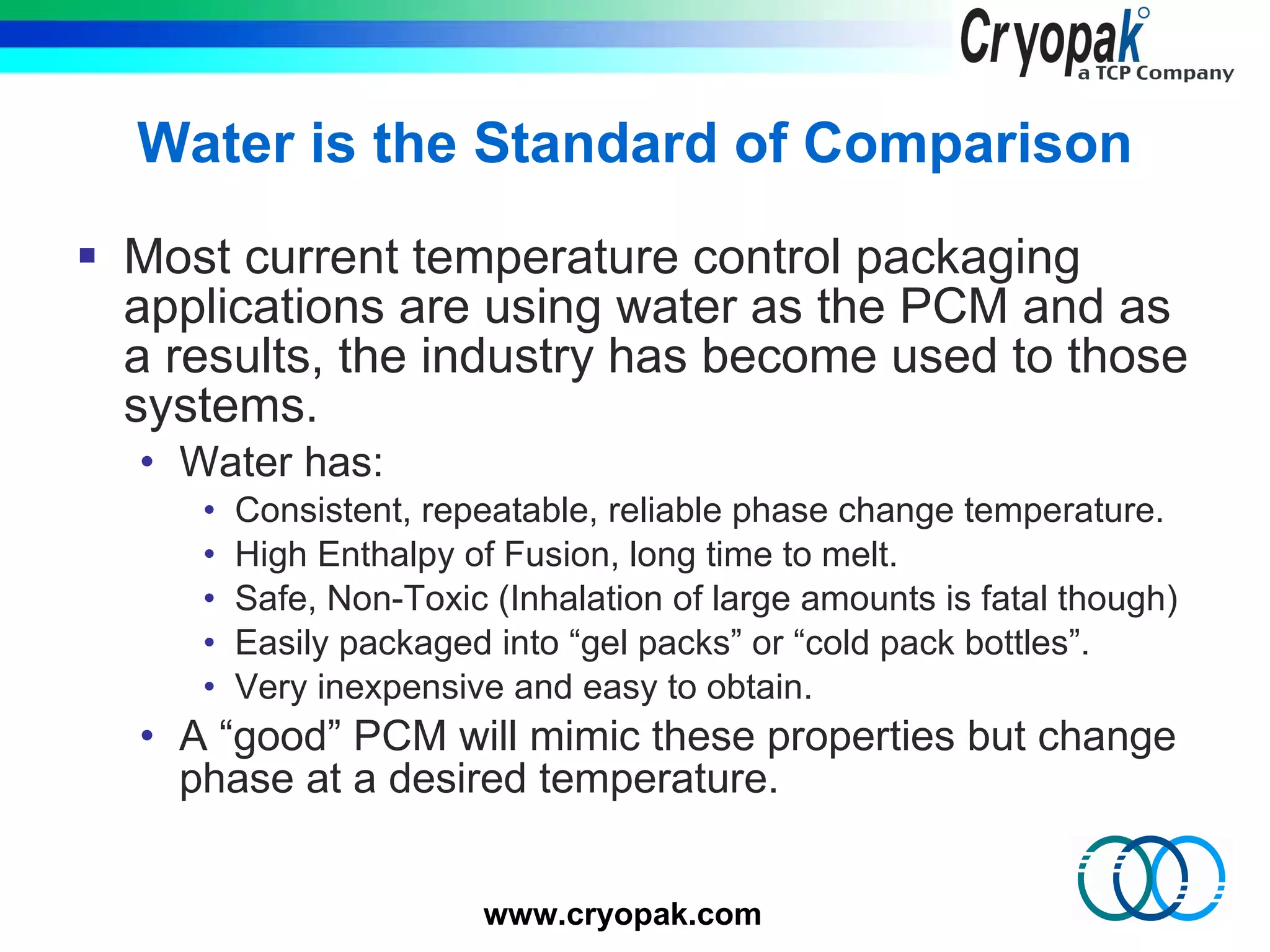 Cryopak
a TCP Company

Water is the Standard of Comparison

▪ Most current temperature control packaging applications are using water as the PCM and as a results, the industry has become used to those systems.
• Water has:
• Consistent, repeatable, reliable phase change temperature.
• High Enthalpy of Fusion, long time to melt.
• Safe, Non-Toxic (Inhalation of large amounts is fatal though)
• Easily packaged into “gel packs” or “cold pack bottles”.
• Very inexpensive and easy to obtain.
• A “good” PCM will mimic these properties but change phase at a desired temperature.

www.cryopak.com